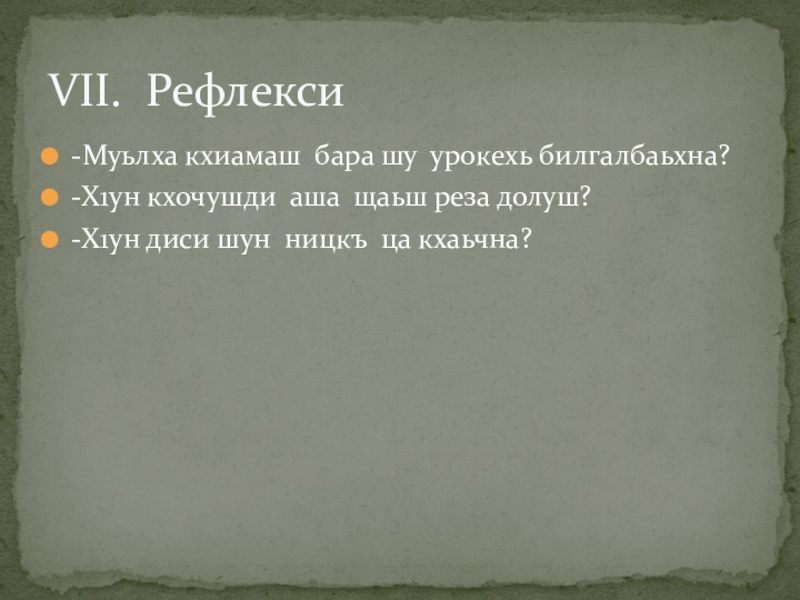 VII. Рефлекси

-Муьлха кхиамаш бара шу урокехь билгалбаьхна?
-Х1ун кхочушди аша щаьш реза долуш?
-Х1ун диси шун ницкъ ца кхаьчна?